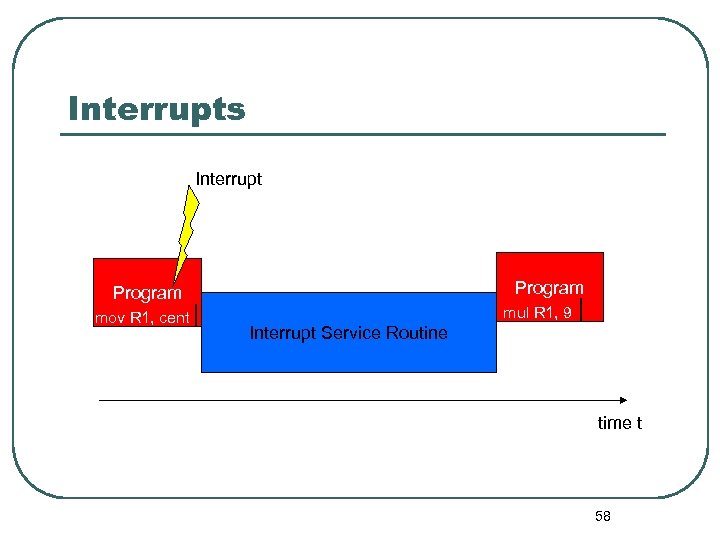 Interrupts

Interrupt

Program
mov R1, cent

Interrupt Service Routine

Program
mul R1, 9

time t

58